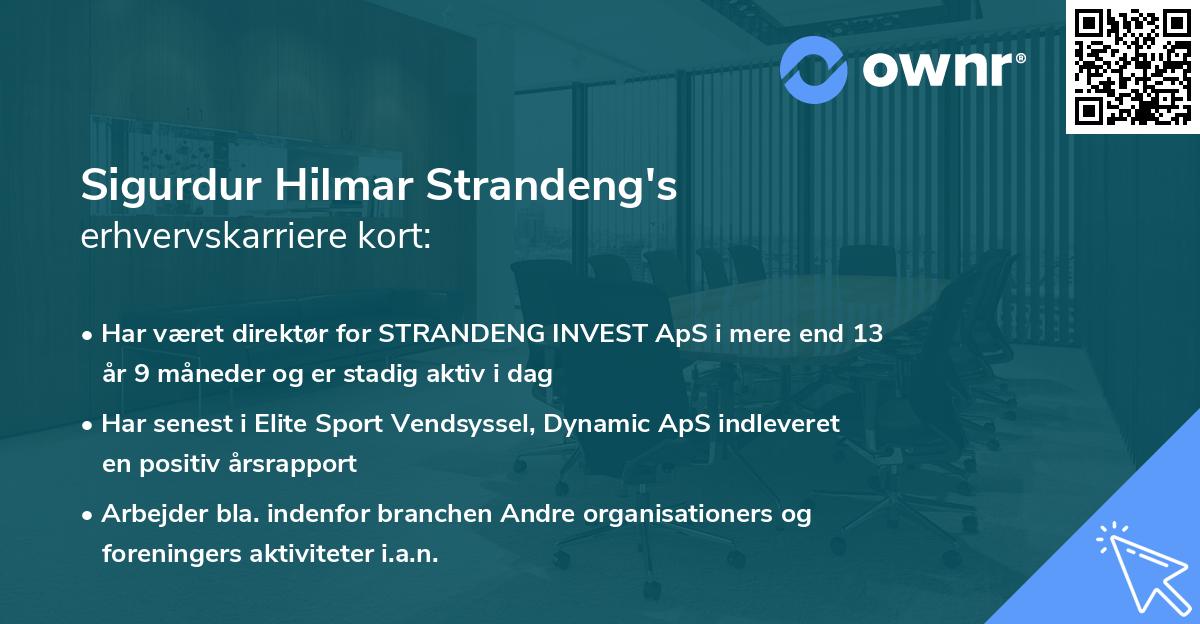 ownr®

Sigurdur Hilmar Strandeng's
erhvervskarriere kort:

• Har været direktør for STRANDENG INVEST ApS i mere end 13 år 9 måneder og er stadig aktiv i dag
• Har senest i Elite Sport Vendsyssel, Dynamic ApS indleveret en positiv årsrapport
• Arbejder bla. indenfor branchen Andre organisationers og foreningers aktiviteter i.a.n.